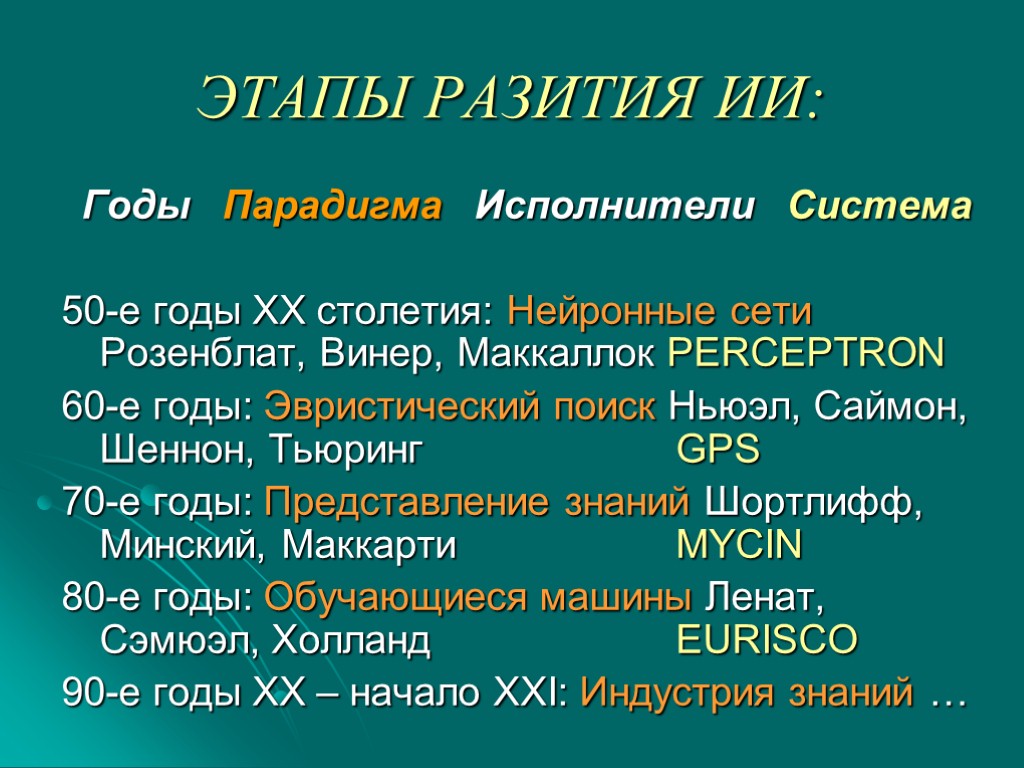 ЭТАПЫ РАЗИТИЯ ИИ:

Годы Парадигма Исполнители Система

50-е годы XX столетия: Нейронные сети Розенблат, Винер, Маккаллок PERCEPTRON

60-е годы: Эвристический поиск Ньюэл, Саймон, Шеннон, Тьюринг GPS

70-е годы: Представление знаний Шортлифф, Минский, Маккарти MYCIN

80-е годы: Обучающиеся машины Ленат, Сэмюэл, Холланд EURISCO

90-е годы XX – начало XXI: Индустрия знаний …